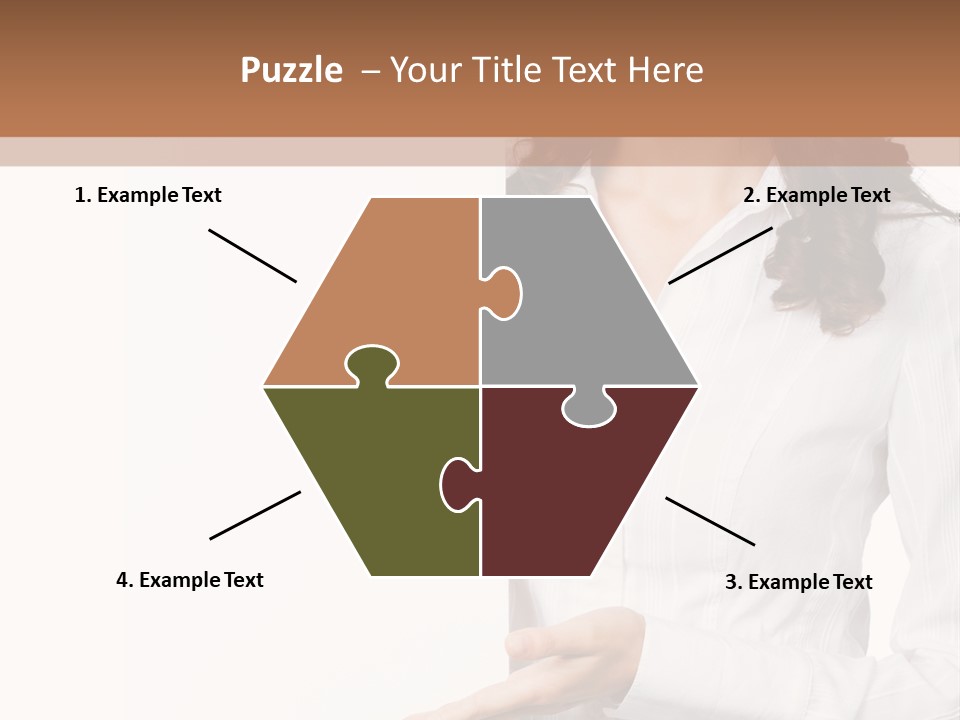 Puzzle – Your Title Text Here

1. Example Text

2. Example Text

4. Example Text

3. Example Text